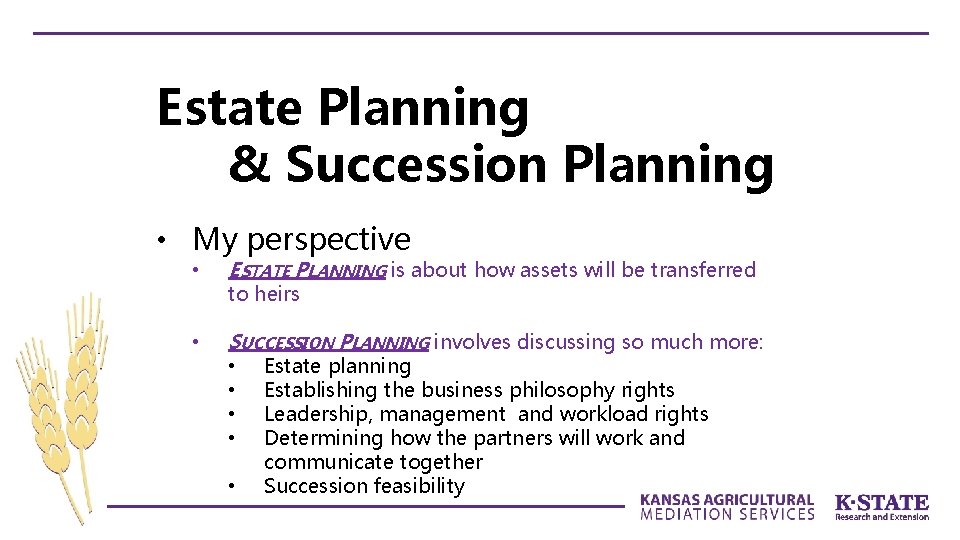 Estate Planning
& Succession Planning

• My perspective
  • ESTATE PLANNING is about how assets will be transferred to heirs
  • SUCCESSION PLANNING involves discussing so much more:
    • Estate planning
    • Establishing the business philosophy rights
    • Leadership, management and workload rights
    • Determining how the partners will work and communicate together
    • Succession feasibility

KANSAS AGRICULTURAL MEDIATION SERVICES

K·STATE Research and Extension